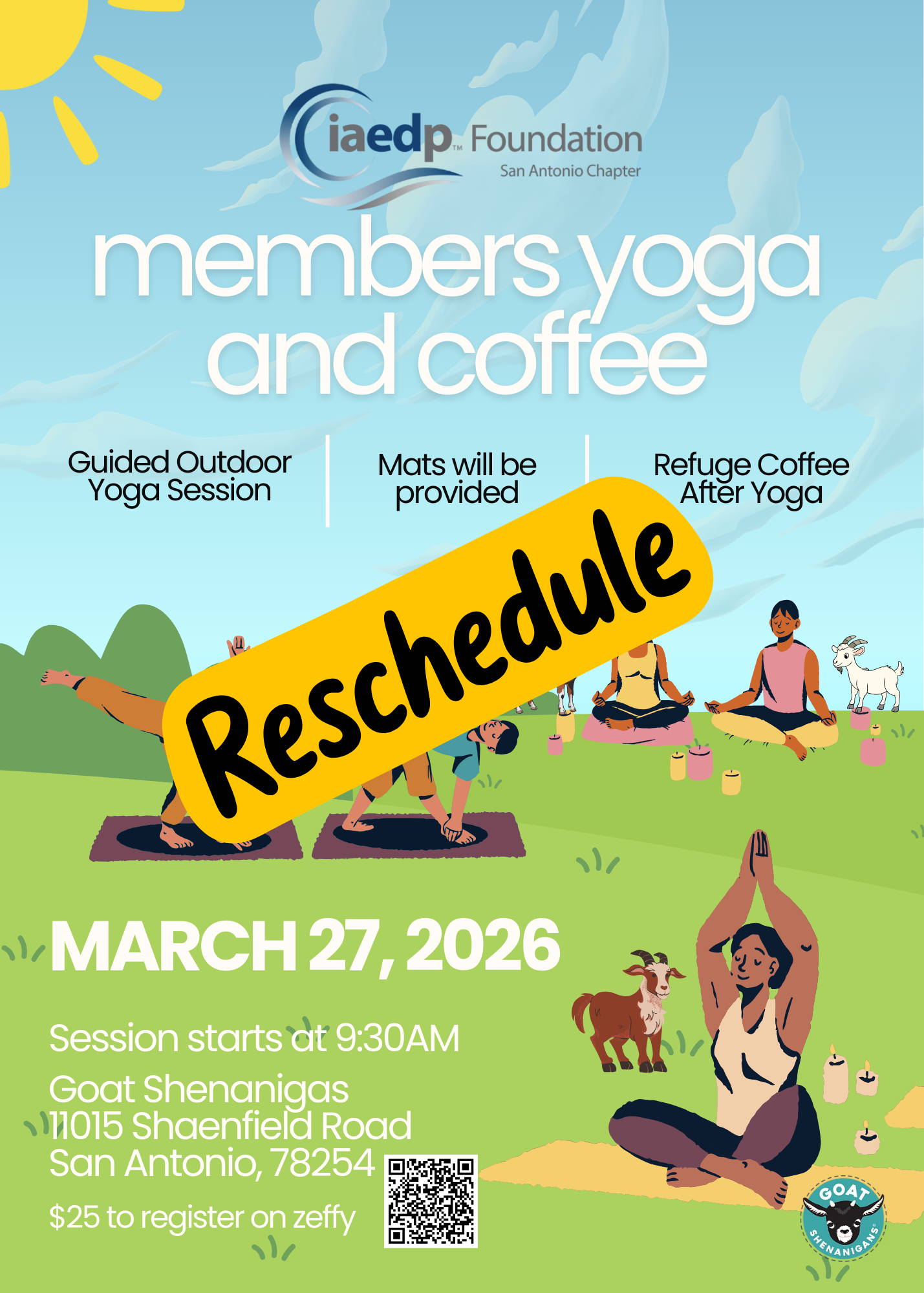 iaedp™ Foundation
San Antonio Chapter

members yoga and coffee

Guided Outdoor Yoga Session

Mats will be provided

Refuge Coffee After Yoga

Reschedule

MARCH 27, 2026

Session starts at 9:30AM

Goat Shenanigas
11015 Shaenfield Road
San Antonio, 78254

$25 to register on zeffy

GOAT SHENANIGANS®